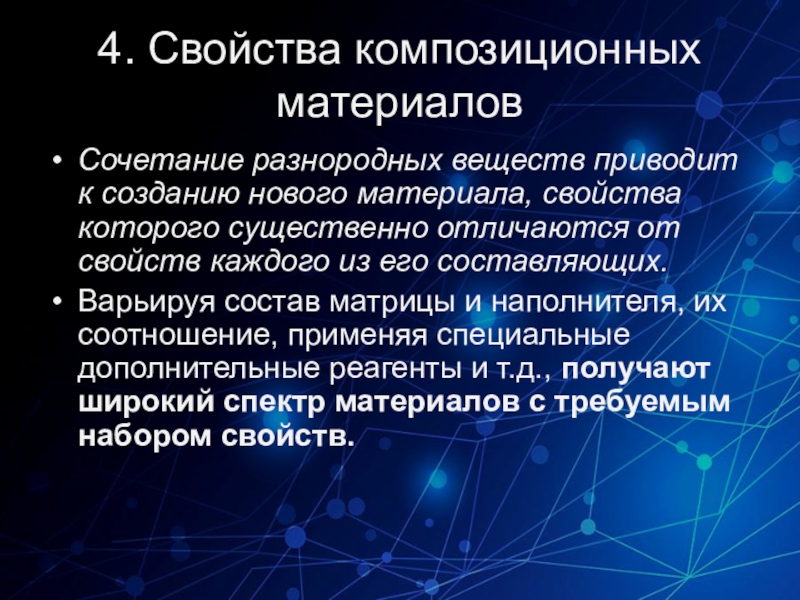 4. Свойства композиционных материалов

• Сочетание разнородных веществ приводит к созданию нового материала, свойства которого существенно отличаются от свойств каждого из его составляющих.

• Варьируя состав матрицы и наполнителя, их соотношение, применяя специальные дополнительные реагенты и т.д., получают широкий спектр материалов с требуемым набором свойств.